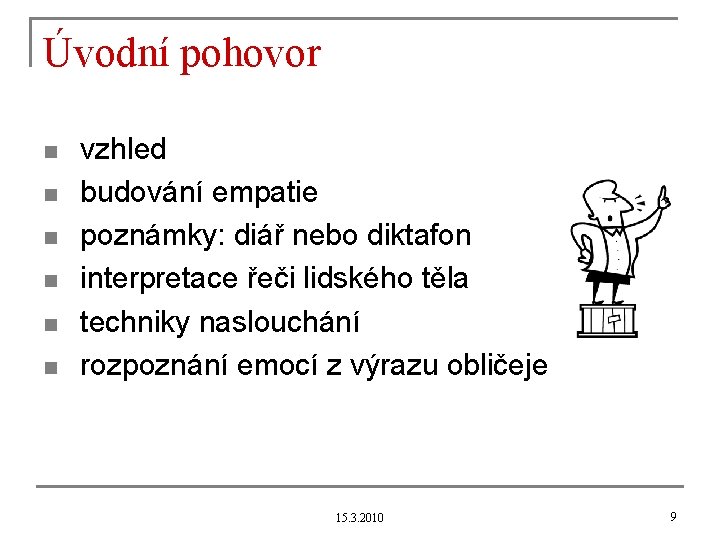 Úvodní pohovor

- vzhled
- budování empatie
- poznámky: diář nebo diktafon
- interpretace řeči lidského těla
- techniky naslouchání
- rozpoznání emocí z výrazu obličeje

15.3.2010

9